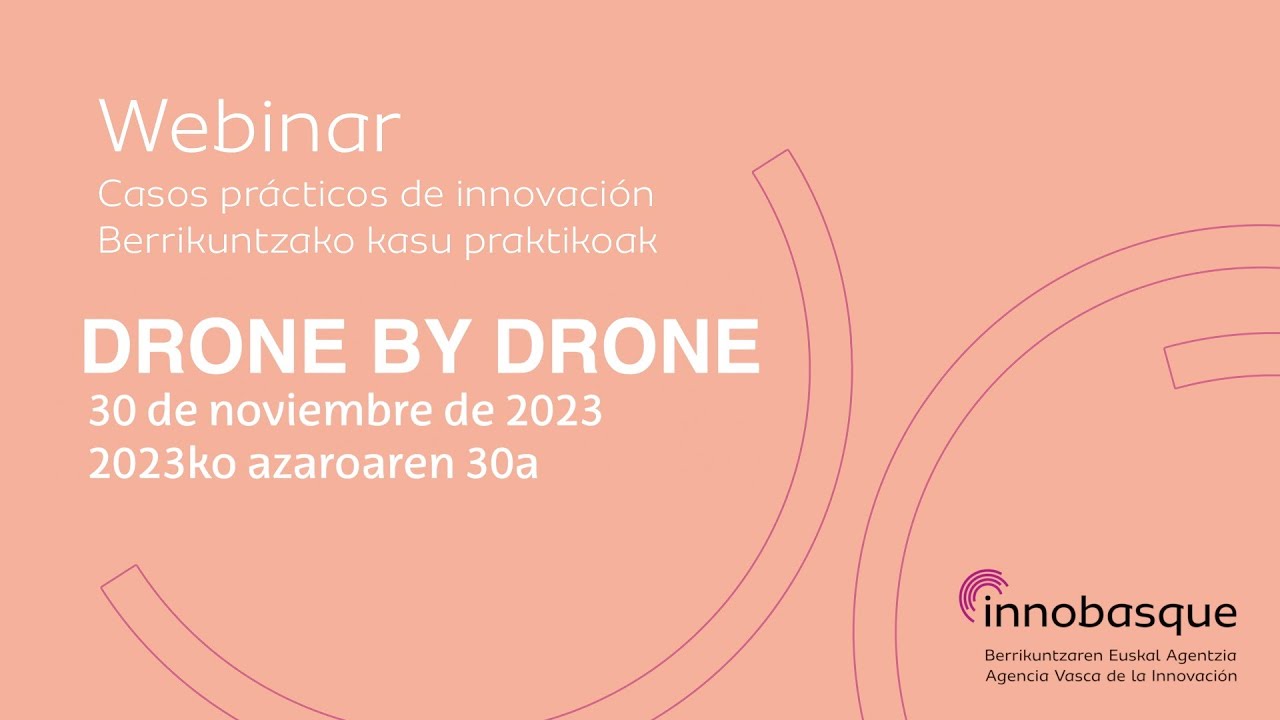 Webinar
Casos prácticos de innovación
Berrikuntzako kasu praktikoak

DRONE BY DRONE

30 de noviembre de 2023
2023ko azaroaren 30a

innobasque
Berrikuntzaren Euskal Agentzia
Agencia Vasca de la Innovación